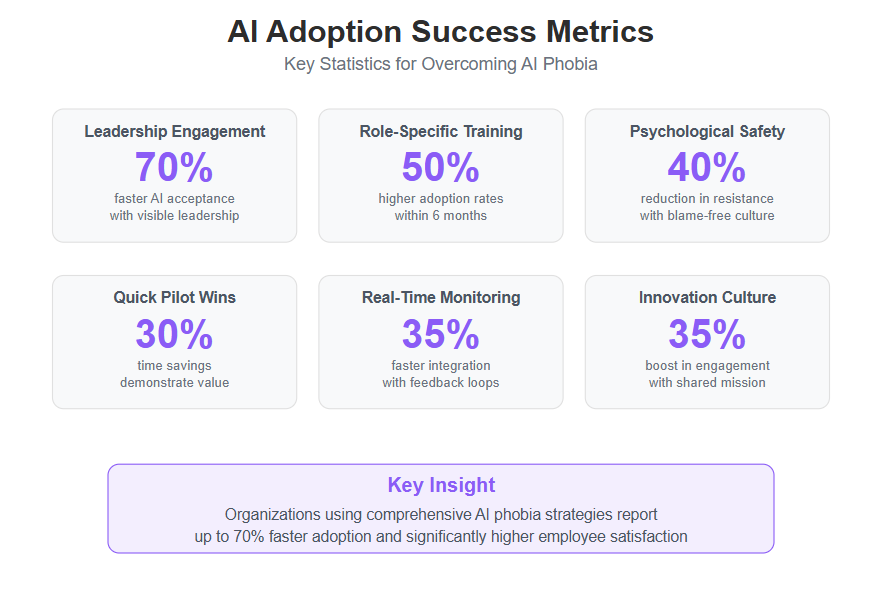 AI Adoption Success Metrics

Key Statistics for Overcoming AI Phobia

Leadership Engagement
70%
faster AI acceptance with visible leadership

Role-Specific Training
50%
higher adoption rates within 6 months

Psychological Safety
40%
reduction in resistance with blame-free culture

Quick Pilot Wins
30%
time savings demonstrate value

Real-Time Monitoring
35%
faster integration with feedback loops

Innovation Culture
35%
boost in engagement with shared mission

Key Insight

Organizations using comprehensive AI phobia strategies report up to 70% faster adoption and significantly higher employee satisfaction